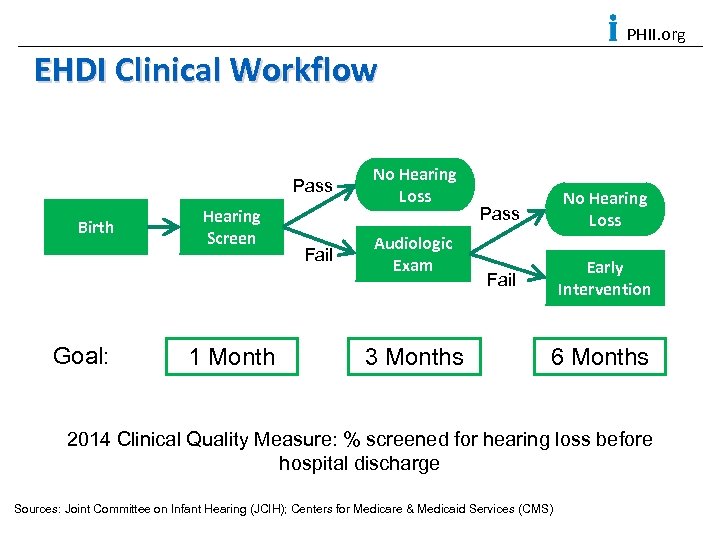 PHII.org

EHDI Clinical Workflow

Birth

Hearing Screen

Pass

No Hearing Loss

Fail

Audiologic Exam

Pass

No Hearing Loss

Fail

Early Intervention

Goal:

1 Month

3 Months

6 Months

2014 Clinical Quality Measure: % screened for hearing loss before hospital discharge

Sources: Joint Committee on Infant Hearing (JCIH); Centers for Medicare & Medicaid Services (CMS)